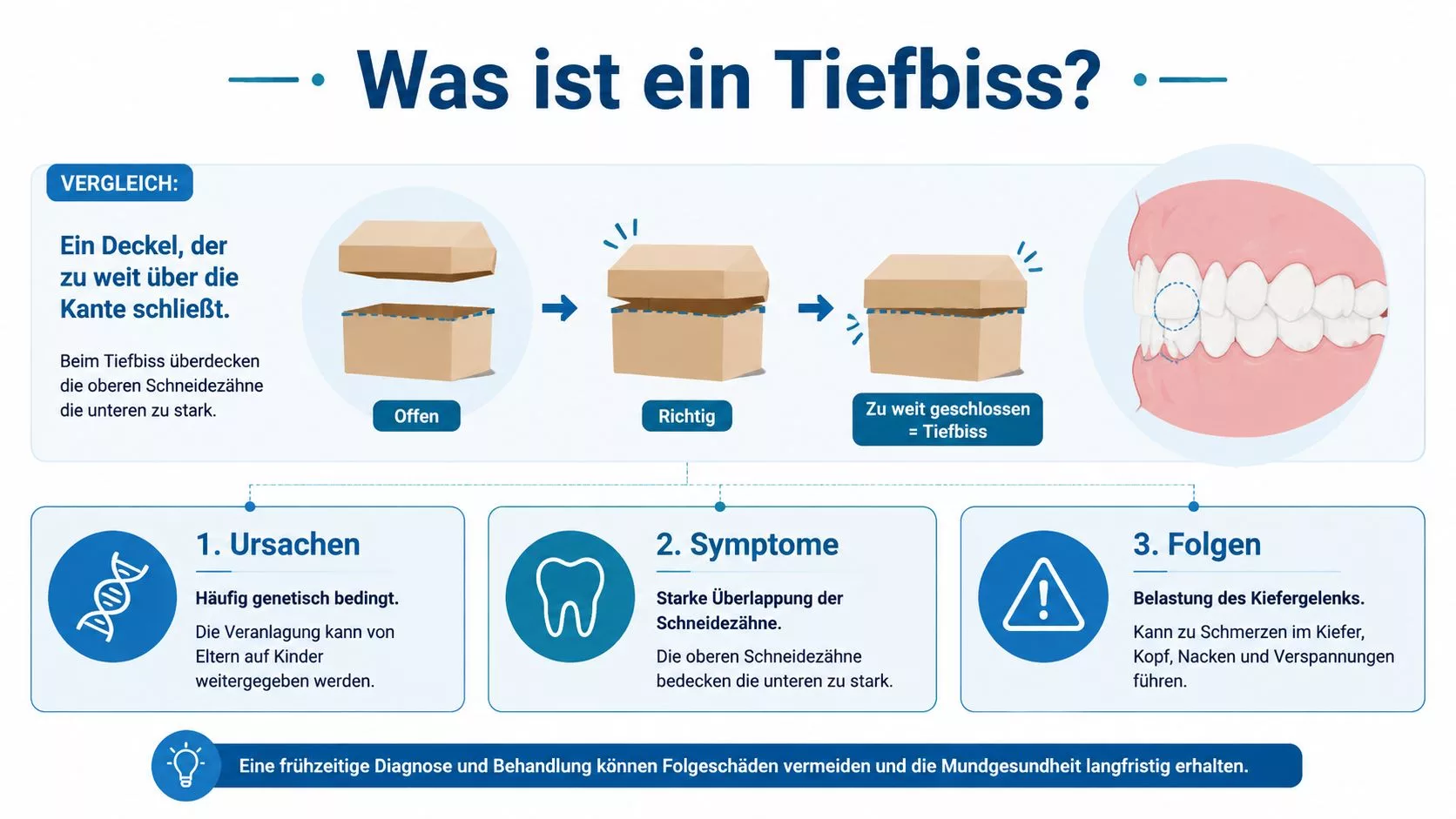 Was ist ein Tiefbiss?

VERGLEICH:

Ein Deckel, der zu weit über die Kante schließt.

Beim Tiefbiss überdecken die oberen Schneidezähne die unteren zu stark.

Offen

Richtig

Zu weit geschlossen = Tiefbiss

1. Ursachen

Häufig genetisch bedingt.

Die Veranlagung kann von Eltern auf Kinder weitergegeben werden.

2. Symptome

Starke Überlappung der Schneidezähne.

Die oberen Schneidezähne bedecken die unteren zu stark.

3. Folgen

Belastung des Kiefergelenks.

Kann zu Schmerzen im Kiefer, Kopf, Nacken und Verspannungen führen.

Eine frühzeitige Diagnose und Behandlung können Folgeschäden vermeiden und die Mundgesundheit langfristig erhalten.